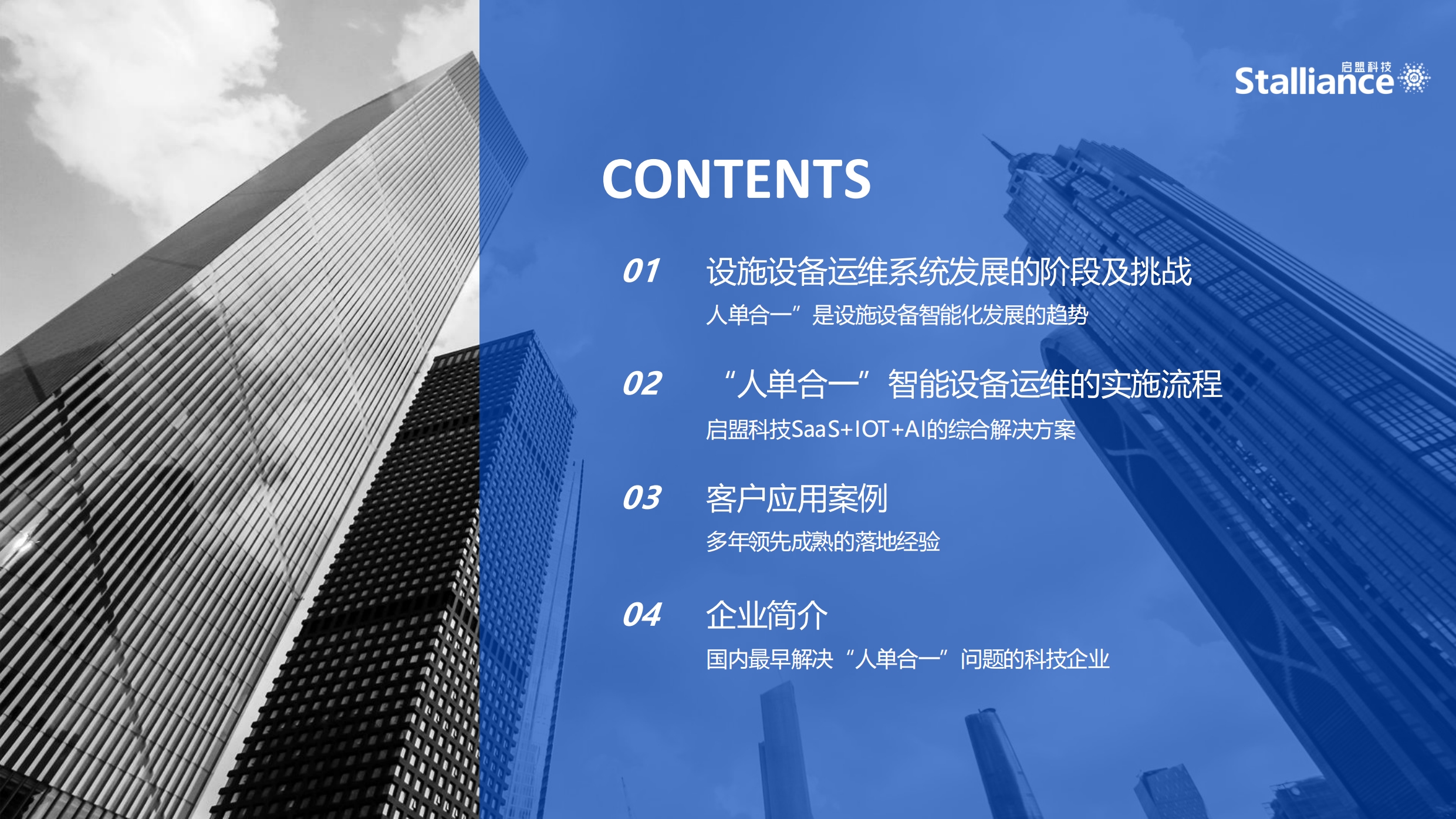 启盟科技 Stalliance

CONTENTS

01 设施设备运维系统发展的阶段及挑战

人单合一”是设施设备智能化发展的趋势

02 “人单合一”智能设备运维的实施流程

启盟科技SaaS+IOT+AI的综合解决方案

03 客户应用案例

多年领先成熟的落地经验

04 企业简介

国内最早解决“人单合一”问题的科技企业